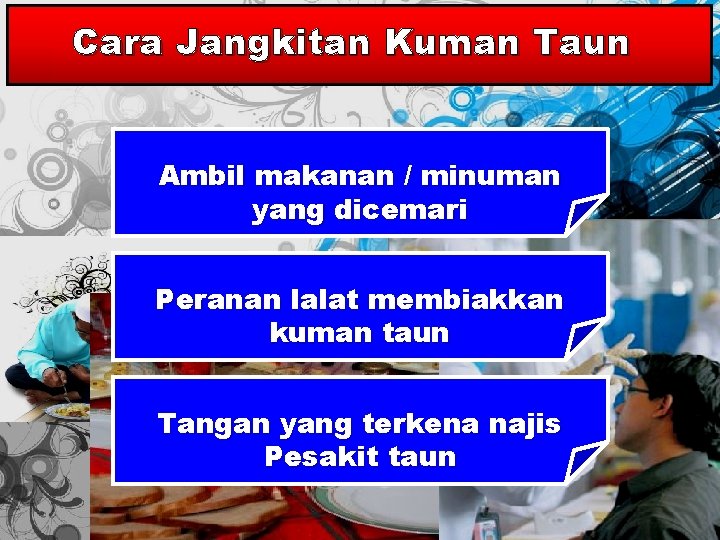 Cara Jangkitan Kuman Taun

Ambil makanan / minuman yang dicemari

Peranan lalat membiakkan kuman taun

Tangan yang terkena najis Pesakit taun